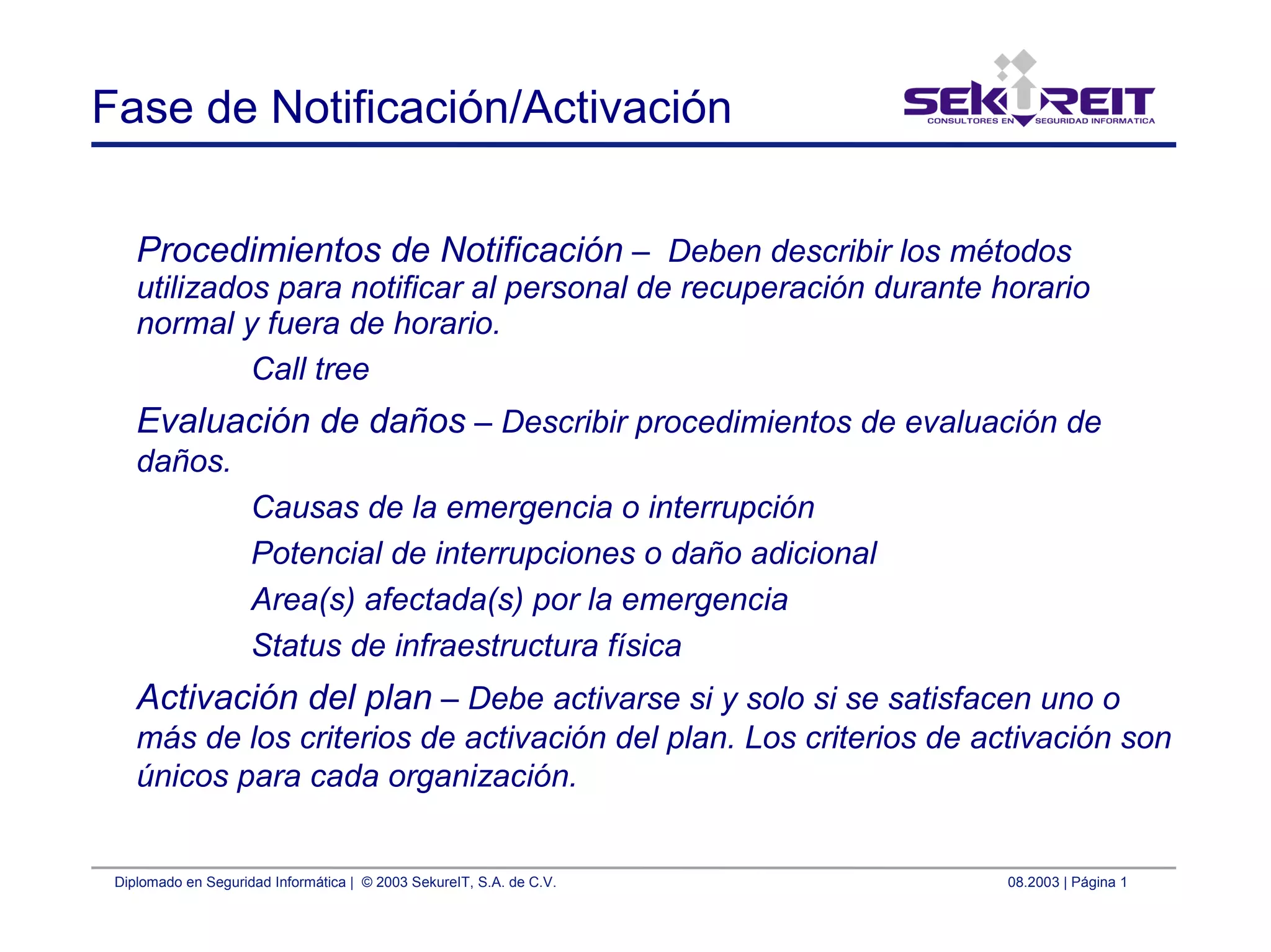 Fase de Notificación/Activación

SEKUREIT
CONSULTORES EN SEGURIDAD INFORMATICA

Procedimientos de Notificación – Deben describir los métodos utilizados para notificar al personal de recuperación durante horario normal y fuera de horario.

Call tree

Evaluación de daños – Describir procedimientos de evaluación de daños.

Causas de la emergencia o interrupción

Potencial de interrupciones o daño adicional

Area(s) afectada(s) por la emergencia

Status de infraestructura física

Activación del plan – Debe activarse si y solo si se satisfacen uno o más de los criterios de activación del plan. Los criterios de activación son únicos para cada organización.

Diplomado en Seguridad Informática | © 2003 SekureIT, S.A. de C.V.

08.2003 | Página 1